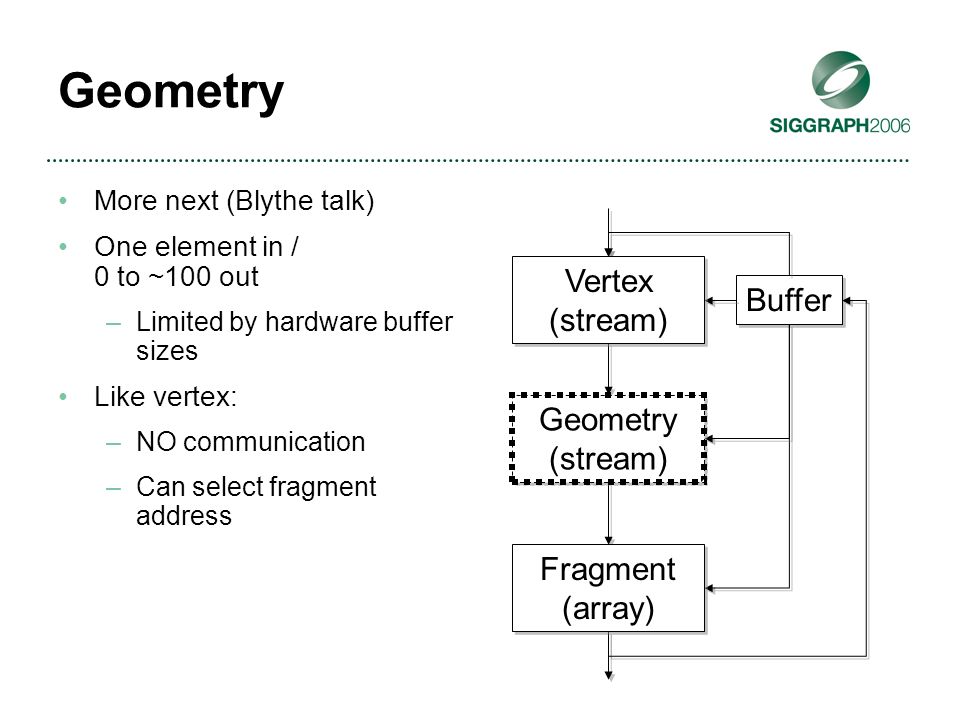 Geometry

SIGGRAPH2006

• More next (Blythe talk)
• One element in / 0 to ~100 out
– Limited by hardware buffer sizes
• Like vertex:
– NO communication
– Can select fragment address

Vertex (stream)

Buffer

Geometry (stream)

Fragment (array)